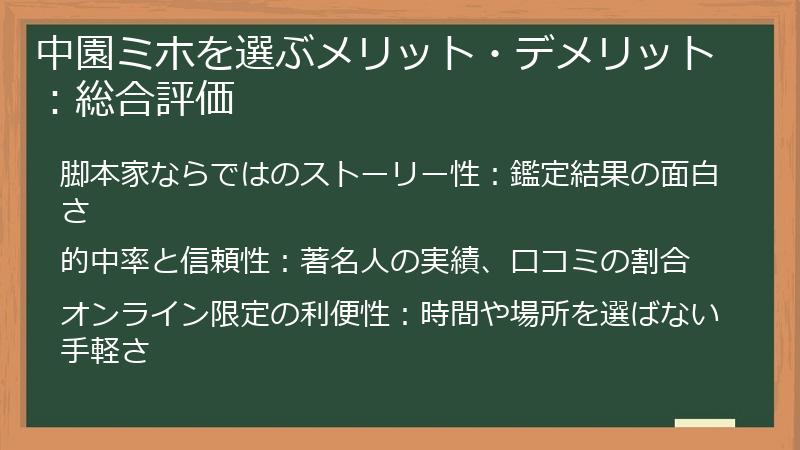 中園ミホを選ぶメリット・デメリット：総合評価

脚本家ならではのストーリー性：鑑定結果の面白さ

的中率と信頼性：著名人の実績、口コミの割合

オンライン限定の利便性：時間や場所を選ばない手軽さ